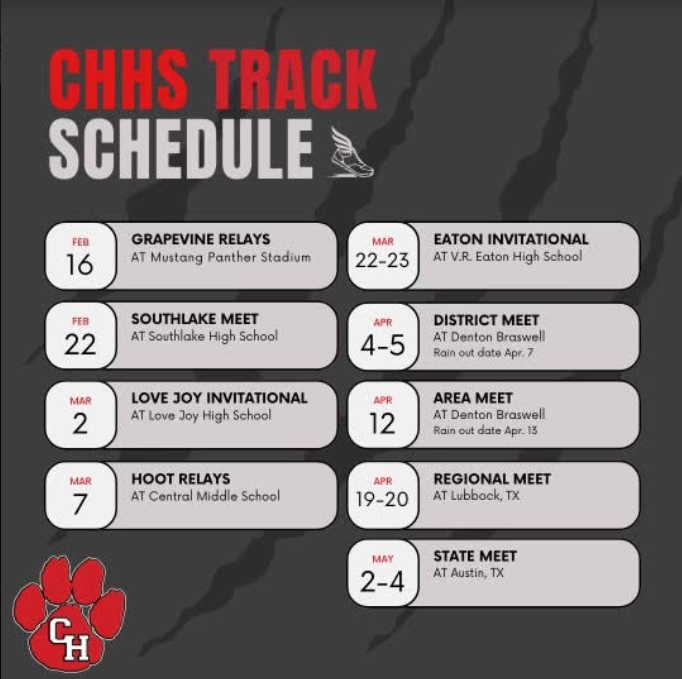 CHHS TRACK
SCHEDULE

FEB
16
GRAPEVINE RELAYS
AT Mustang Panther Stadium

FEB
22
SOUTHLAKE MEET
AT Southlake High School

MAR
2
LOVE JOY INVITATIONAL
AT Love Joy High School

MAR
7
HOOT RELAYS
AT Central Middle School

MAR
22-23
EATON INVITATIONAL
AT V.R. Eaton High School

APR
4-5
DISTRICT MEET
AT Denton Braswell
Rain out date Apr. 7

APR
12
AREA MEET
AT Denton Braswell
Rain out date Apr. 13

APR
19-20
REGIONAL MEET
AT Lubbock, TX

MAY
2-4
STATE MEET
AT Austin, TX

CH